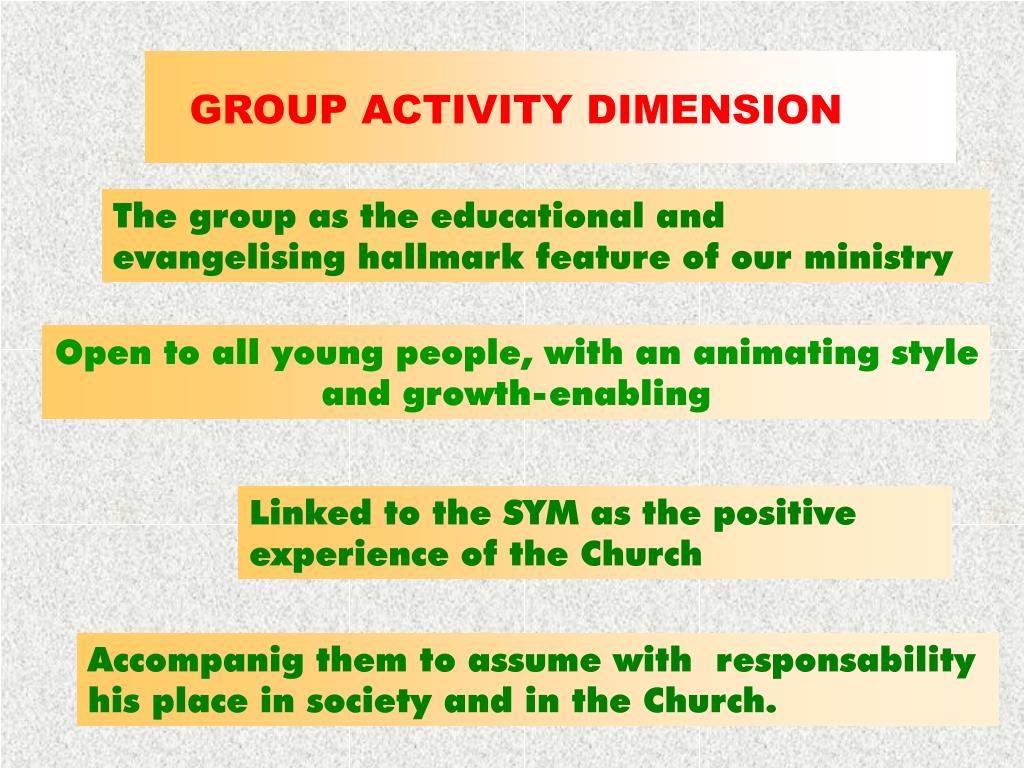 GROUP ACTIVITY DIMENSION

The group as the educational and evangelising hallmark feature of our ministry

Open to all young people, with an animating style and growth-enabling

Linked to the SYM as the positive experience of the Church

Accompanig them to assume with responsability his place in society and in the Church.